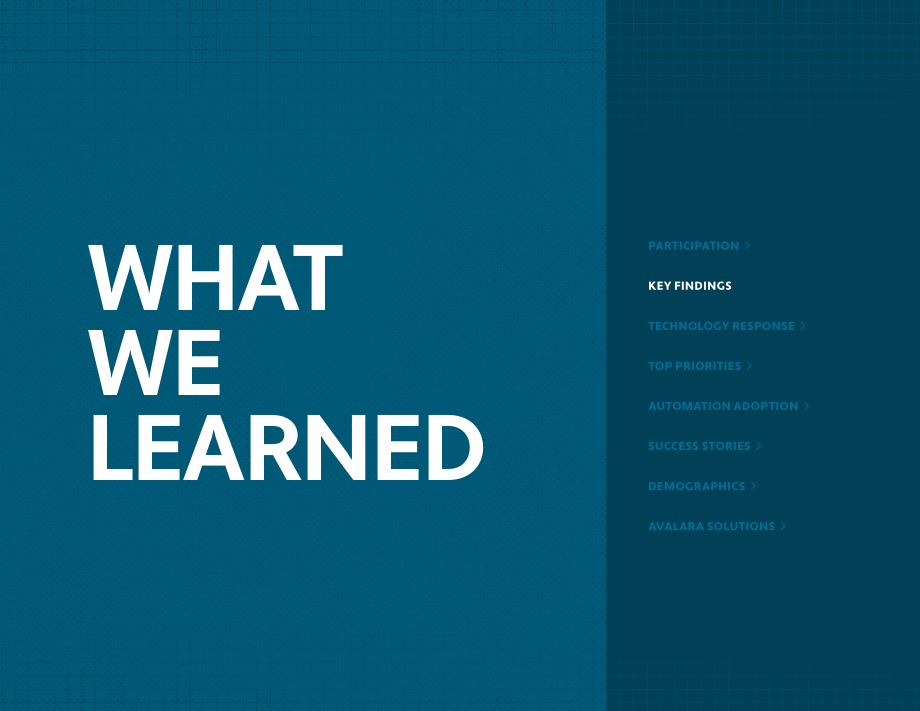 WHAT
WE
LEARNED

PARTICIPATION >

KEY FINDINGS

TECHNOLOGY RESPONSE >

TOP PRIORITIES >

AUTOMATION ADOPTION >

SUCCESS STORIES >

DEMOGRAPHICS >

AVALARA SOLUTIONS >